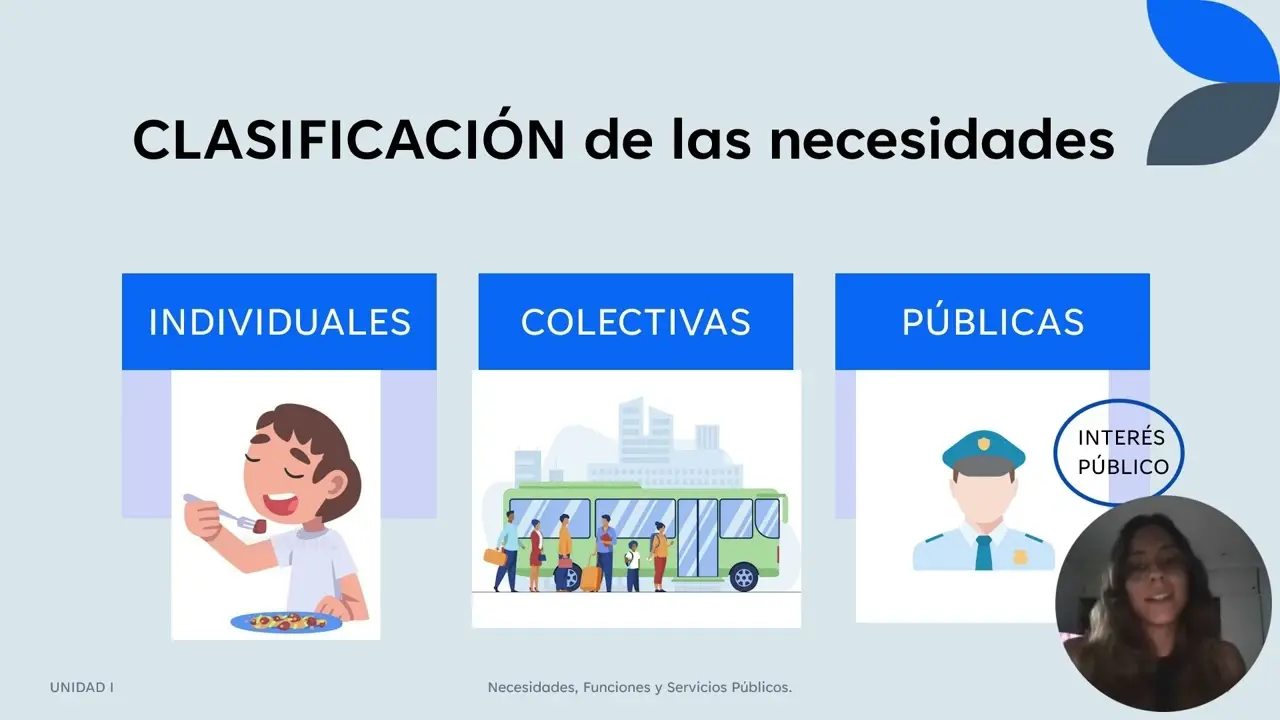 CLASIFICACIÓN de las necesidades

INDIVIDUALES

COLECTIVAS

PÚBLICAS

INTERÉS PÚBLICO

UNIDAD I

Necesidades, Funciones y Servicios Públicos.